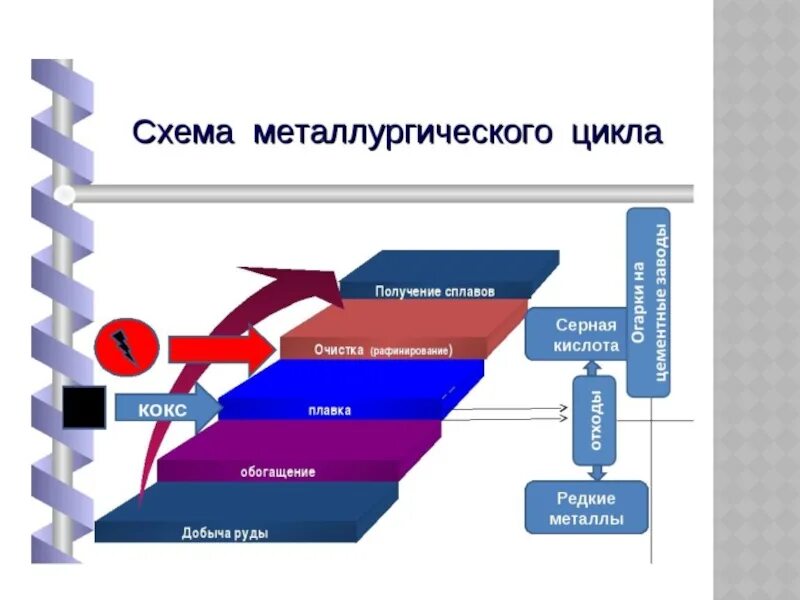 Схема металлургического цикла

Получение сплавов

Очистка (рафинирование)

КОКС

плавка

обогащение

Добыча руды

Серная кислота

Огарки на цементные заводы

отходы

Редкие металлы